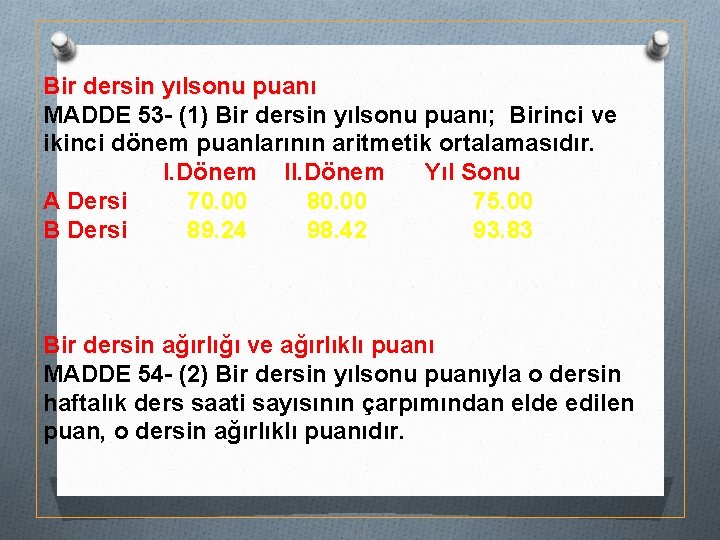 Bir dersin yılsonu puanı

MADDE 53- (1) Bir dersin yılsonu puanı; Birinci ve ikinci dönem puanlarının aritmetik ortalamasıdır.

| | I.Dönem | II.Dönem | Yıl Sonu |
|---|---|---|---|
| A Dersi | 70.00 | 80.00 | 75.00 |
| B Dersi | 89.24 | 98.42 | 93.83 |

Bir dersin ağırlığı ve ağırlıklı puanı

MADDE 54- (2) Bir dersin yılsonu puanıyla o dersin haftalık ders saati sayısının çarpımından elde edilen puan, o dersin ağırlıklı puanıdır.